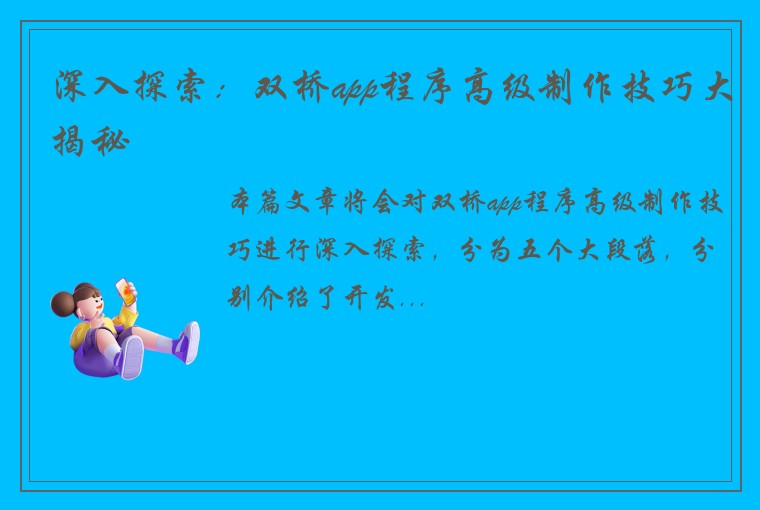 深入探索：双桥app程序高级制作技巧大揭秘

本篇文章将会对双桥app程序高级制作技巧进行深入探索，分为五个大段落，分别介绍了开发...